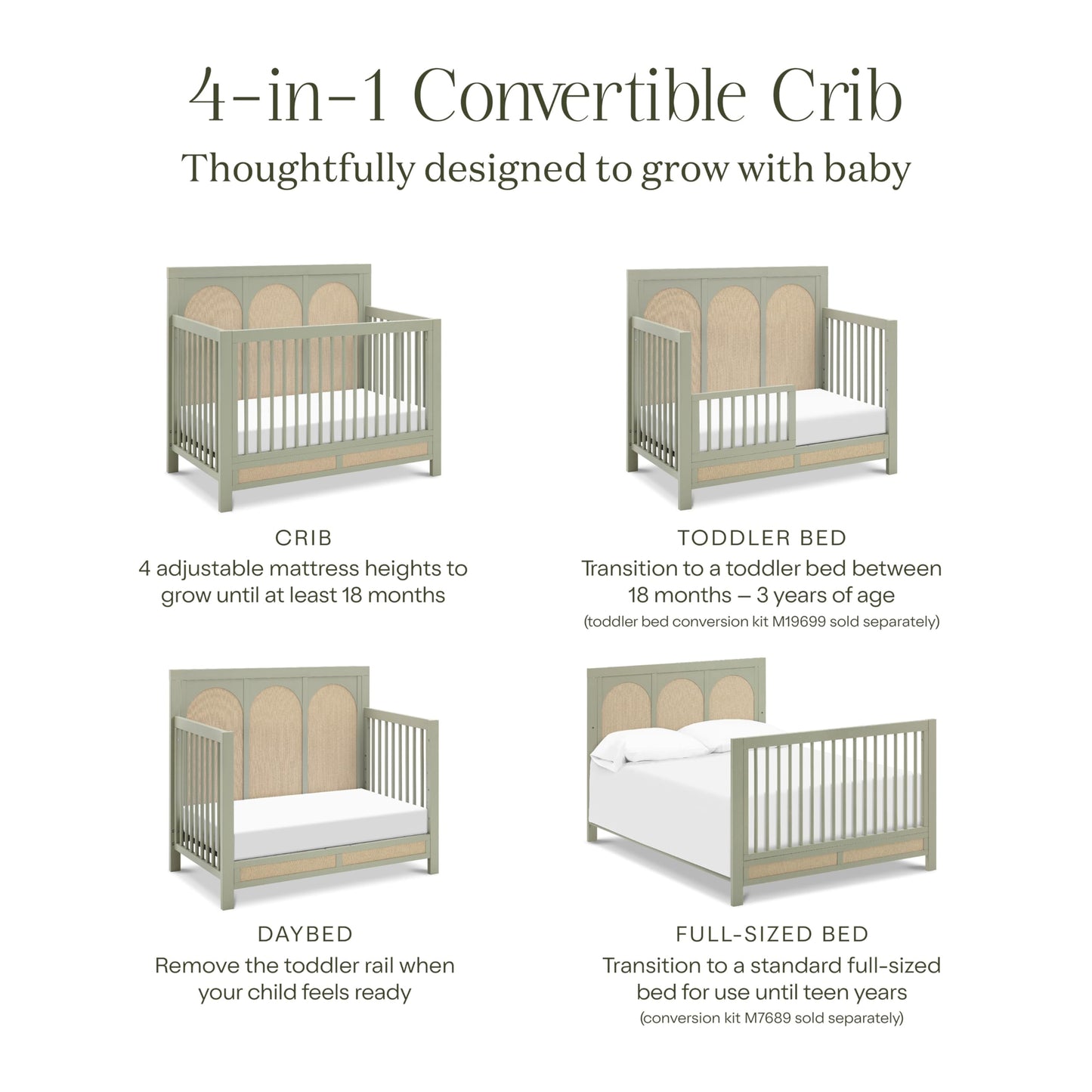 4-in-1 Convertible Crib
Thoughtfully designed to grow with baby

CRIB
4 adjustable mattress heights to grow until at least 18 months

TODDLER BED
Transition to a toddler bed between 18 months – 3 years of age
(toddler bed conversion kit M19699 sold separately)

DAYBED
Remove the toddler rail when your child feels ready

FULL-SIZED BED
Transition to a standard full-sized bed for use until teen years
(conversion kit M7689 sold separately)